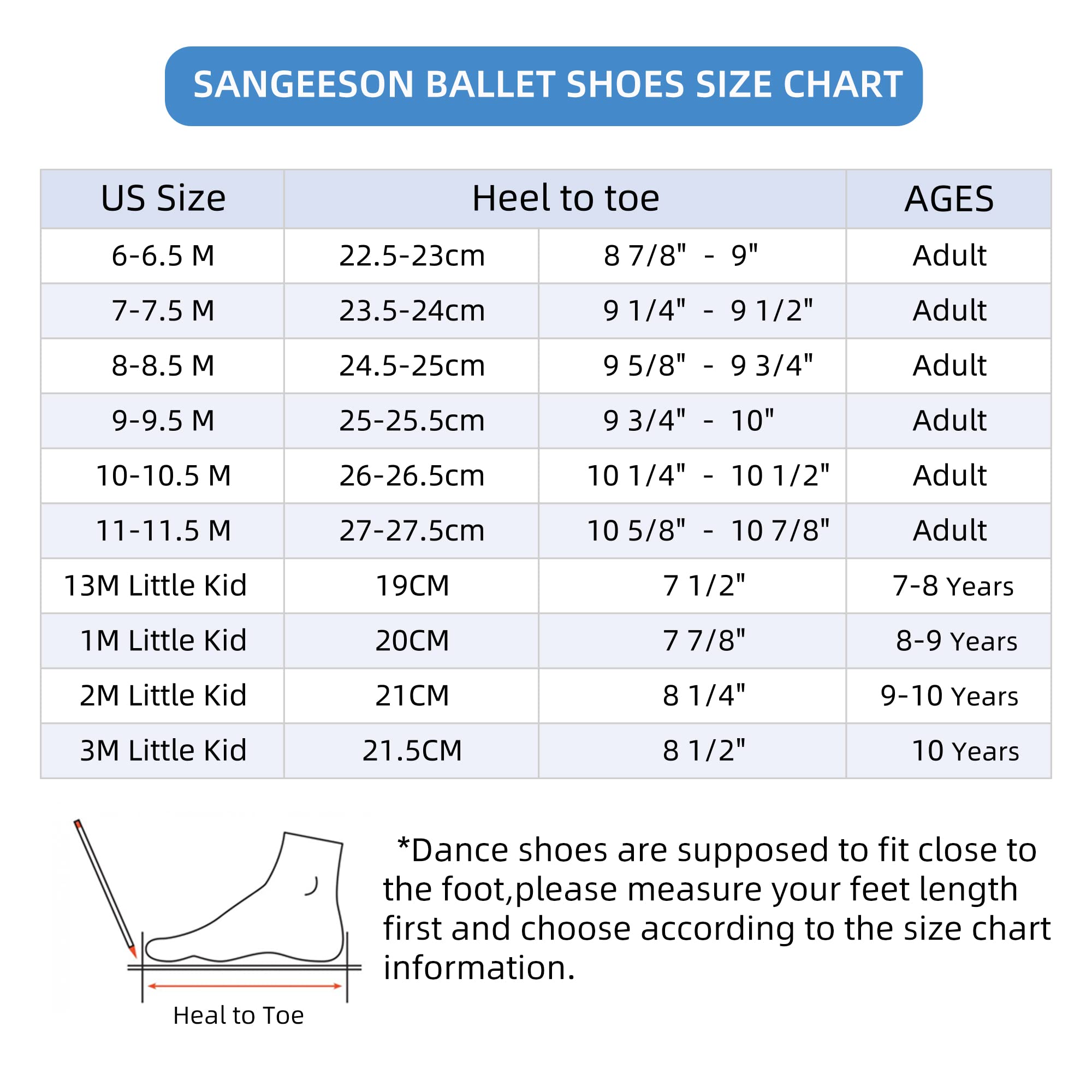 SANGEESON BALLET SHOES SIZE CHART

| US Size | Heel to toe | | AGES |
|---|---|---|---|
| 6-6.5 M | 22.5-23cm | 8 7/8" - 9" | Adult |
| 7-7.5 M | 23.5-24cm | 9 1/4" - 9 1/2" | Adult |
| 8-8.5 M | 24.5-25cm | 9 5/8" - 9 3/4" | Adult |
| 9-9.5 M | 25-25.5cm | 9 3/4" - 10" | Adult |
| 10-10.5 M | 26-26.5cm | 10 1/4" - 10 1/2" | Adult |
| 11-11.5 M | 27-27.5cm | 10 5/8" - 10 7/8" | Adult |
| 13M Little Kid | 19CM | 7 1/2" | 7-8 Years |
| 1M Little Kid | 20CM | 7 7/8" | 8-9 Years |
| 2M Little Kid | 21CM | 8 1/4" | 9-10 Years |
| 3M Little Kid | 21.5CM | 8 1/2" | 10 Years |

Heal to Toe

*Dance shoes are supposed to fit close to the foot,please measure your feet length first and choose according to the size chart information.